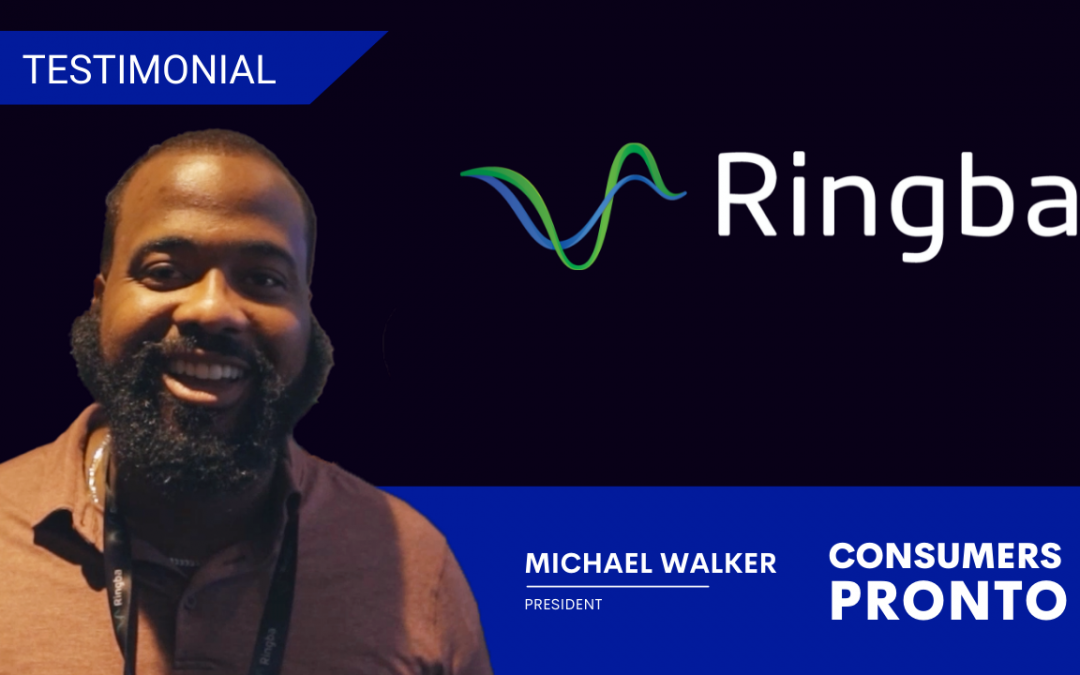 TESTIMONIAL

Ringba

Ringba

Ringba

MICHAEL WALKER

PRESIDENT

CONSUMERS PRONTO